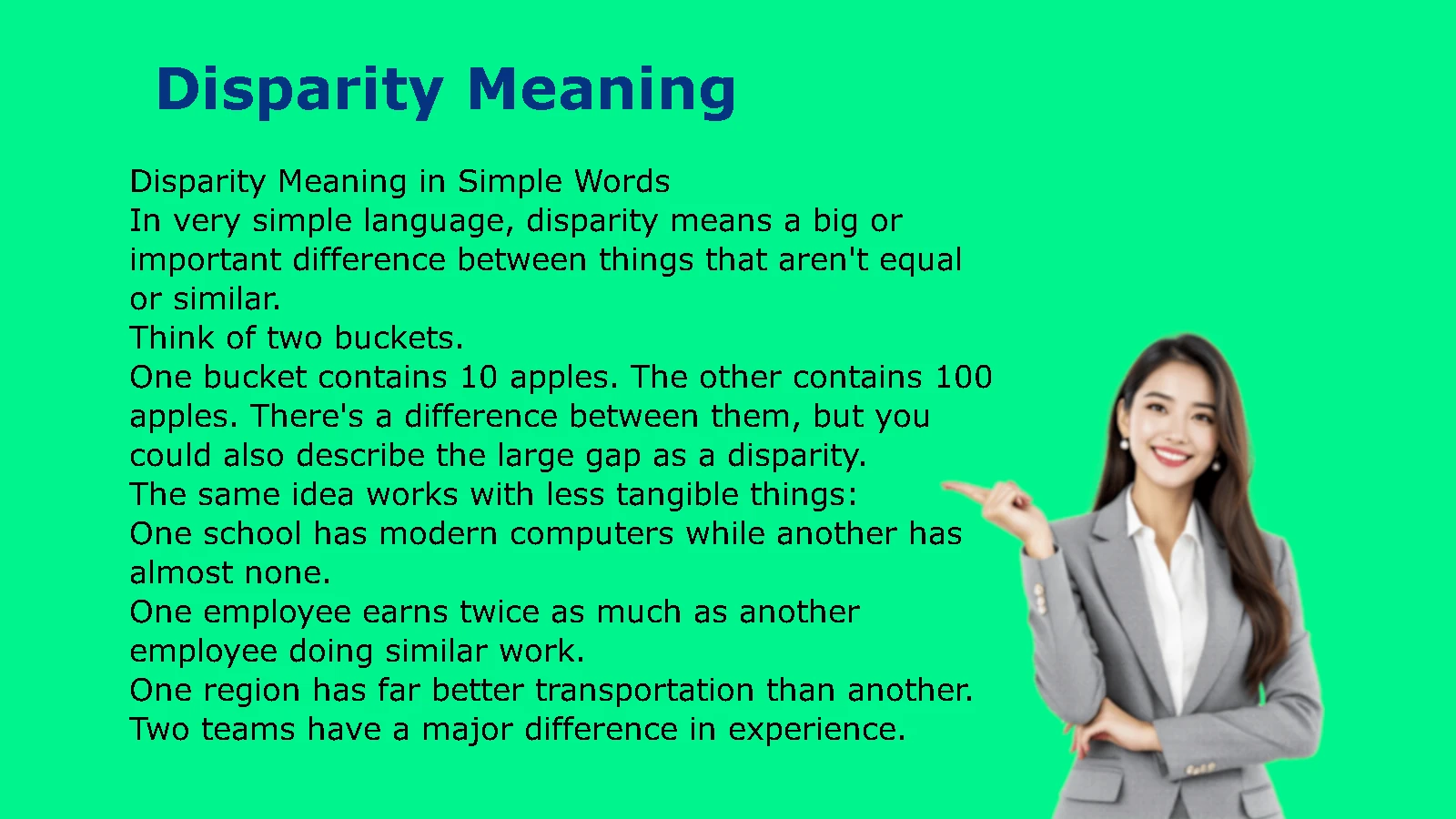 Disparity Meaning

Disparity Meaning in Simple Words
In very simple language, disparity means a big or important difference between things that aren't equal or similar.
Think of two buckets.
One bucket contains 10 apples. The other contains 100 apples. There's a difference between them, but you could also describe the large gap as a disparity.
The same idea works with less tangible things:
One school has modern computers while another has almost none.
One employee earns twice as much as another employee doing similar work.
One region has far better transportation than another.
Two teams have a major difference in experience.